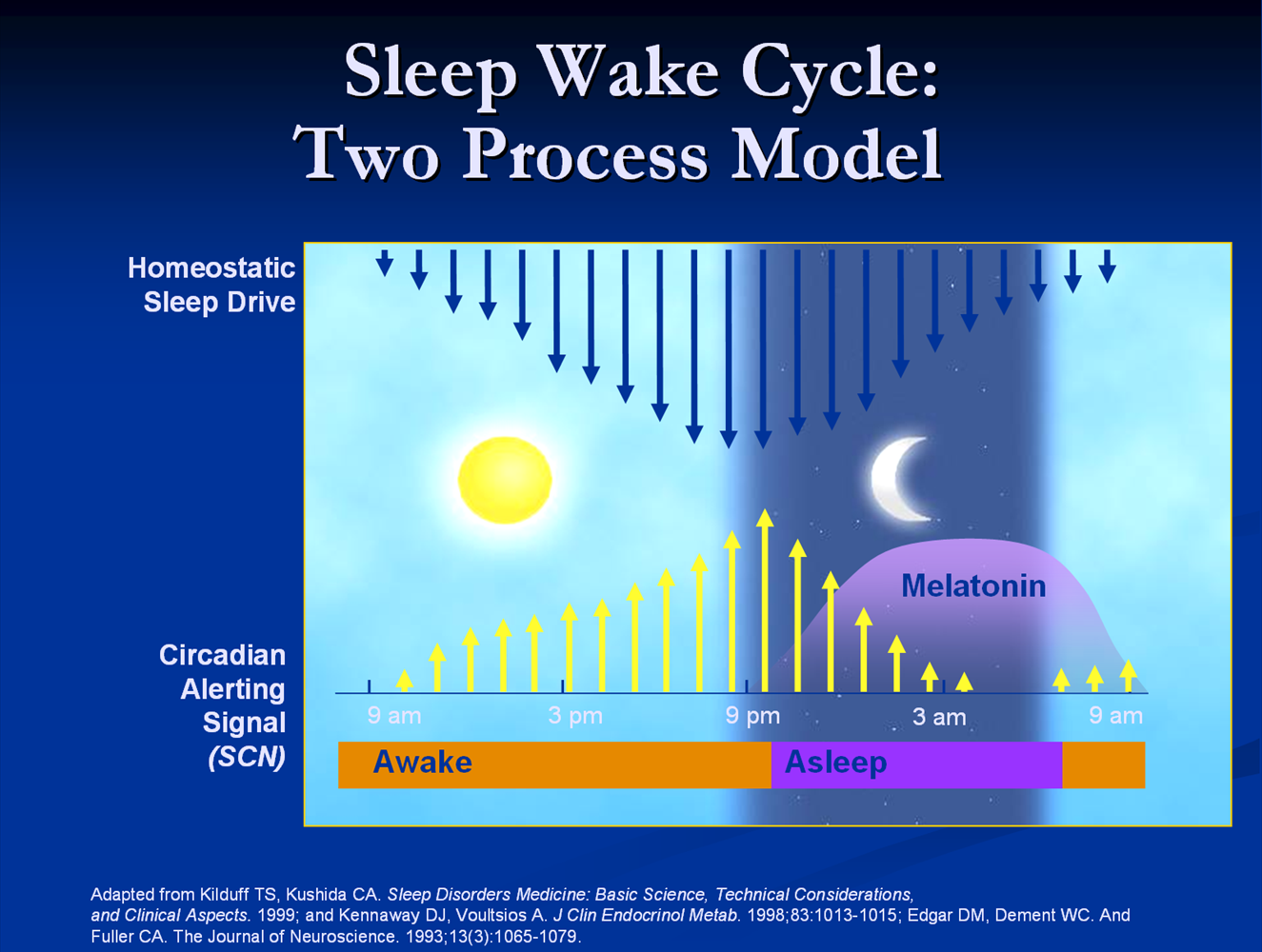 Sleep Wake Cycle:
Two Process Model

Homeostatic Sleep Drive

Melatonin

Circadian Alerting Signal (SCN)

9 am
3 pm
9 pm
3 am
9 am

Awake
Asleep

Adapted from Kilduff TS, Kushida CA. Sleep Disorders Medicine: Basic Science, Technical Considerations, and Clinical Aspects. 1999; and Kennaway DJ, Voultsios A. J Clin Endocrinol Metab. 1998;83:1013-1015; Edgar DM, Dement WC. And Fuller CA. The Journal of Neuroscience. 1993;13(3):1065-1079.